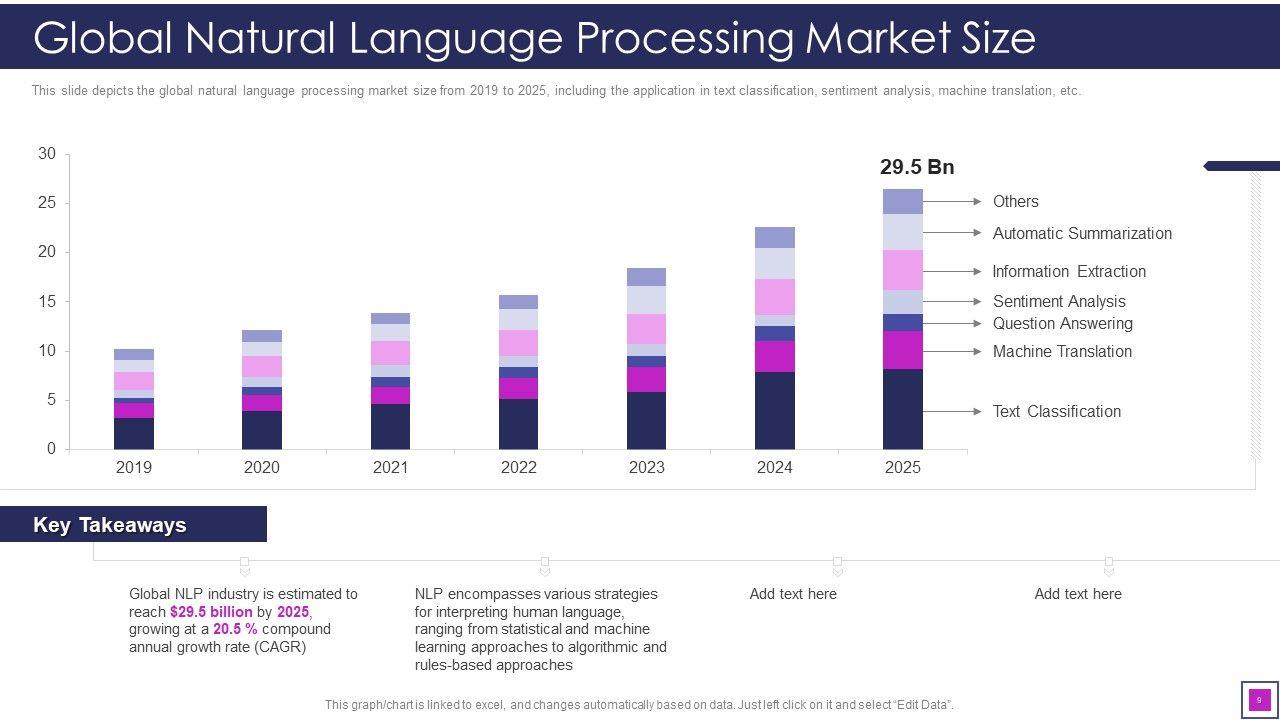 Global Natural Language Processing Market Size

This slide depicts the global natural language processing market size from 2019 to 2025, including the application in text classification, sentiment analysis, machine translation, etc.

30
25
20
15
10
5
0

2019 2020 2021 2022 2023 2024 2025

29.5 Bn

Others
Automatic Summarization
Information Extraction
Sentiment Analysis
Question Answering
Machine Translation
Text Classification

Key Takeaways

Global NLP industry is estimated to reach $29.5 billion by 2025, growing at a 20.5 % compound annual growth rate (CAGR)

NLP encompasses various strategies for interpreting human language, ranging from statistical and machine learning approaches to algorithmic and rules-based approaches

Add text here

Add text here

This graph/chart is linked to excel, and changes automatically based on data. Just left click on it and select "Edit Data".

9